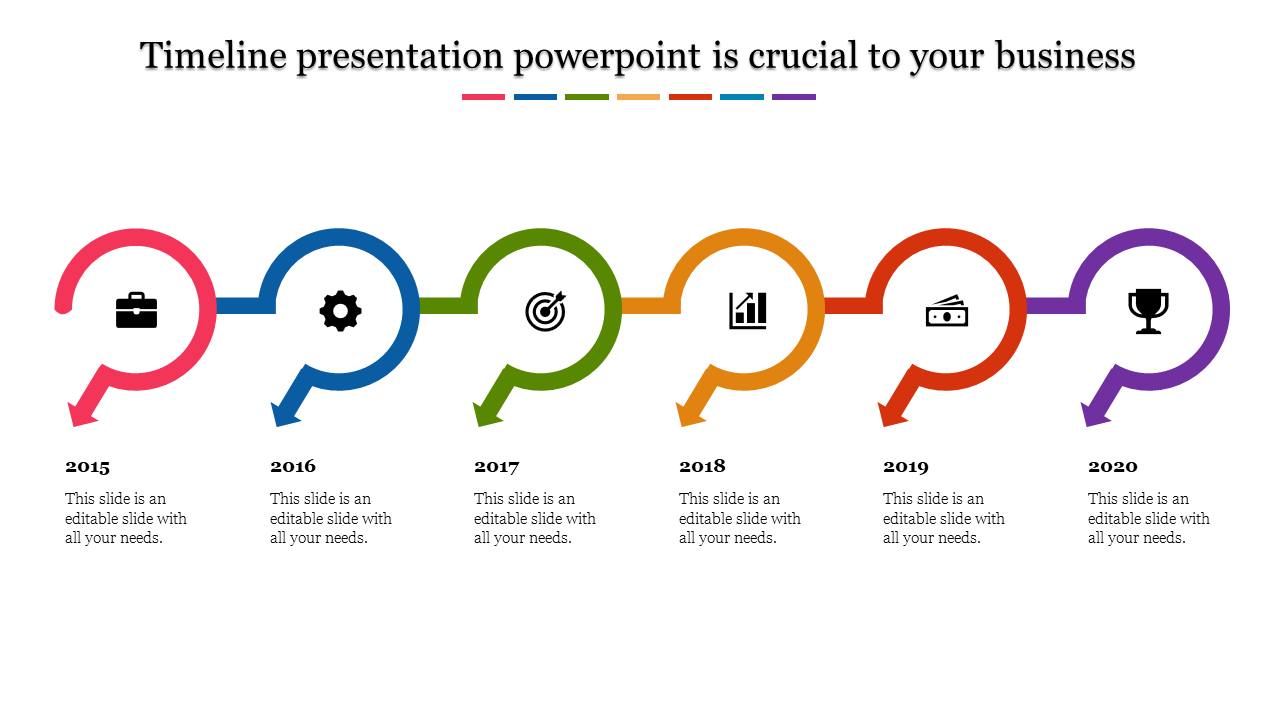 Timeline presentation powerpoint is crucial to your business

2015

This slide is an editable slide with all your needs.

2016

This slide is an editable slide with all your needs.

2017

This slide is an editable slide with all your needs.

2018

This slide is an editable slide with all your needs.

2019

This slide is an editable slide with all your needs.

2020

This slide is an editable slide with all your needs.